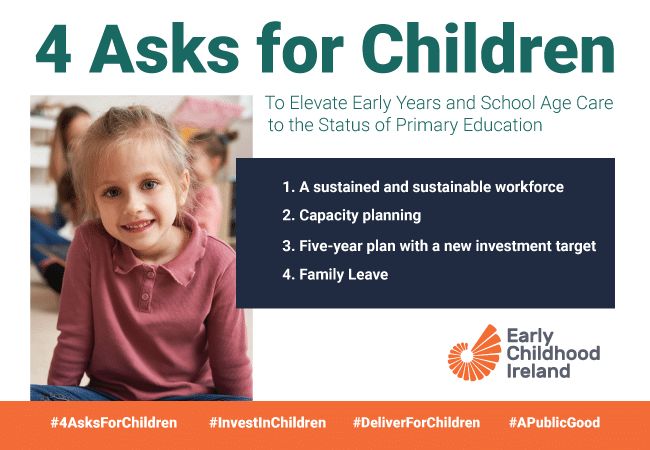 4 Asks for Children

To Elevate Early Years and School Age Care to the Status of Primary Education

1. A sustained and sustainable workforce
2. Capacity planning
3. Five-year plan with a new investment target
4. Family Leave

Early Childhood Ireland

#4AsksForChildren #InvestInChildren #DeliverForChildren #APublicGood